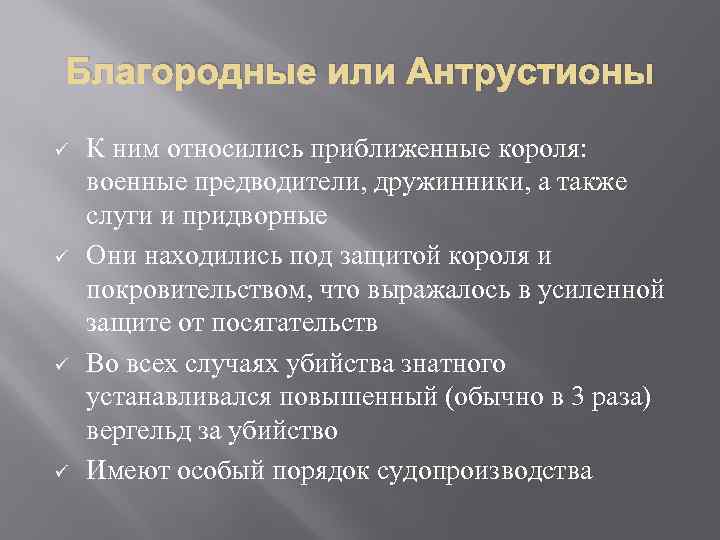 Благородные или Антрустионы

✓ К ним относились приближенные короля: военные предводители, дружинники, а также слуги и придворные

✓ Они находились под защитой короля и покровительством, что выражалось в усиленной защите от посягательств

✓ Во всех случаях убийства знатного устанавливался повышенный (обычно в 3 раза) вергельд за убийство

✓ Имеют особый порядок судопроизводства